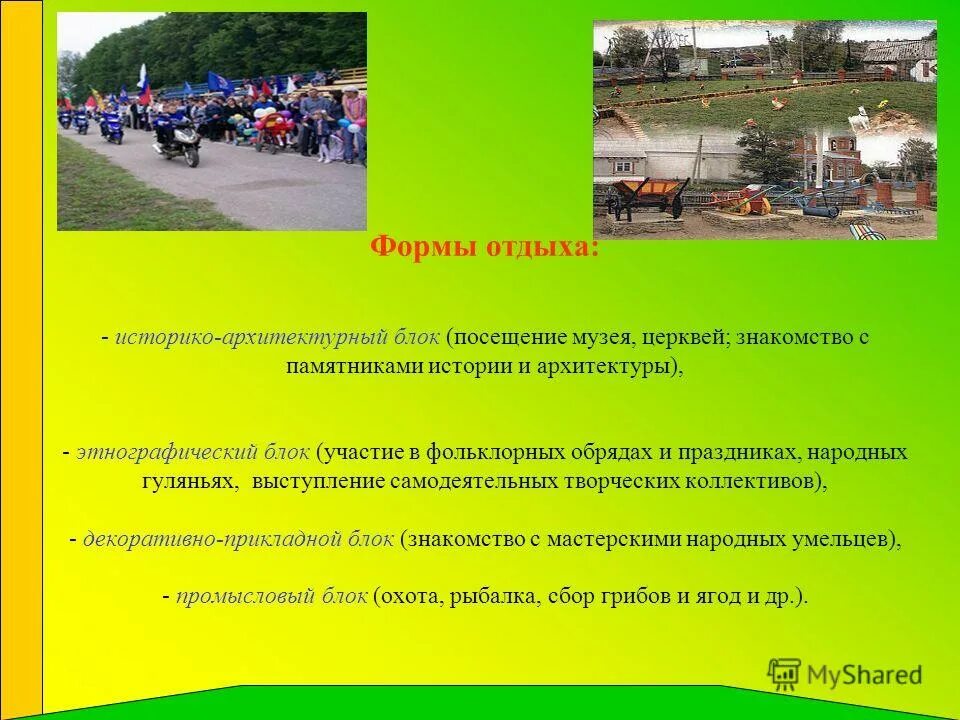 Формы отдыха:

- историко-архитектурный блок (посещение музея, церквей; знакомство с памятниками истории и архитектуры),

- этнографический блок (участие в фольклорных обрядах и праздниках, народных гуляньях, выступление самодеятельных творческих коллективов),

- декоративно-прикладной блок (знакомство с мастерскими народных умельцев),

- промысловый блок (охота, рыбалка, сбор грибов и ягод и др.).

MyShared